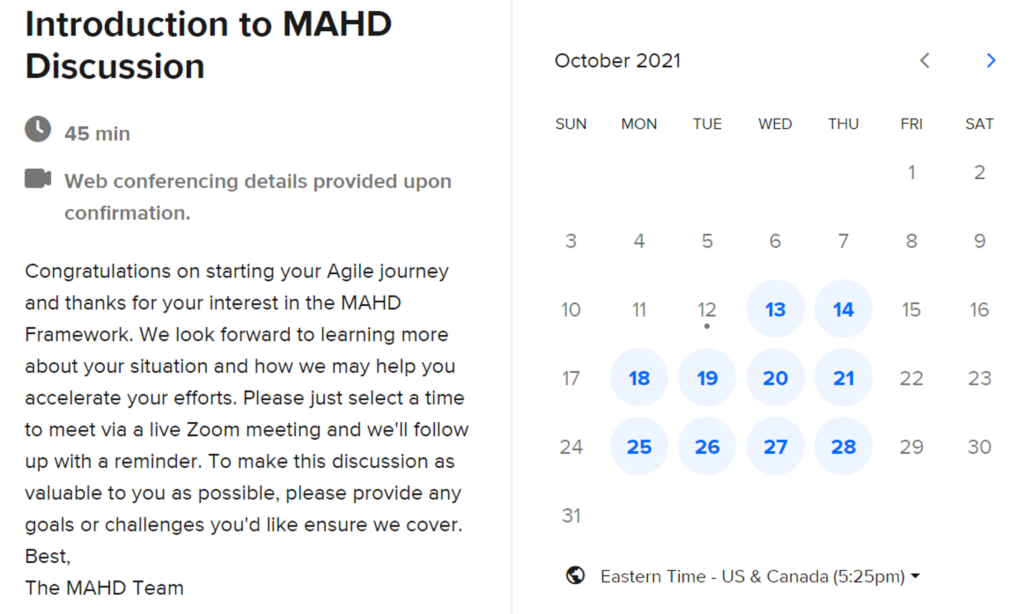 Introduction to MAHD Discussion

45 min

Web conferencing details provided upon confirmation.

Congratulations on starting your Agile journey and thanks for your interest in the MAHD Framework. We look forward to learning more about your situation and how we may help you accelerate your efforts. Please just select a time to meet via a live Zoom meeting and we'll follow up with a reminder. To make this discussion as valuable to you as possible, please provide any goals or challenges you'd like ensure we cover.
Best,
The MAHD Team

October 2021

| SUN | MON | TUE | WED | THU | FRI | SAT |
|---|---|---|---|---|---|---|
| | | | | | 1 | 2 |
| 3 | 4 | 5 | 6 | 7 | 8 | 9 |
| 10 | 11 | 12 | 13 | 14 | 15 | 16 |
| 17 | 18 | 19 | 20 | 21 | 22 | 23 |
| 24 | 25 | 26 | 27 | 28 | 29 | 30 |
| 31 | | | | | | |

Eastern Time - US & Canada (5:25pm)